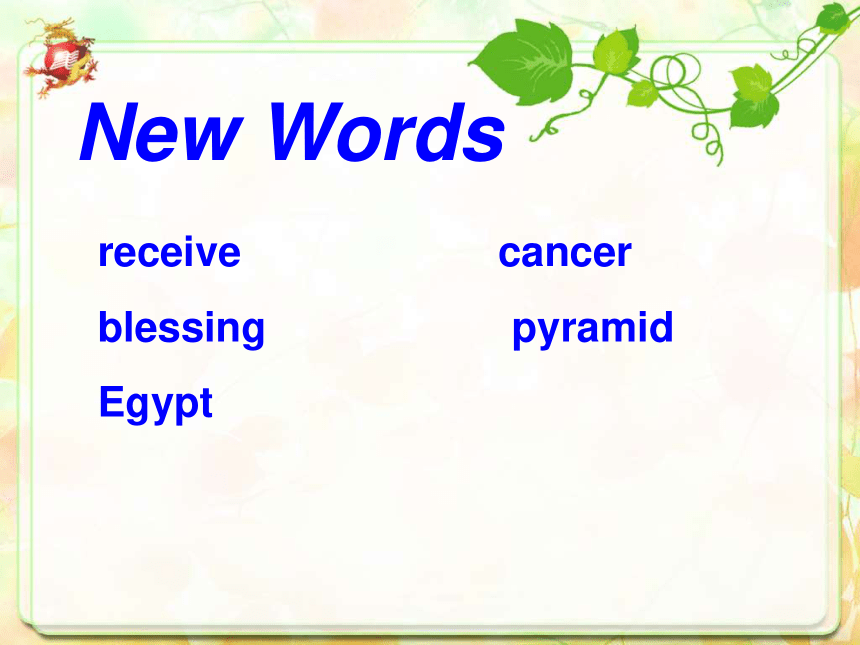 New Words

receive

blessing

Egypt

cancer

pyramid